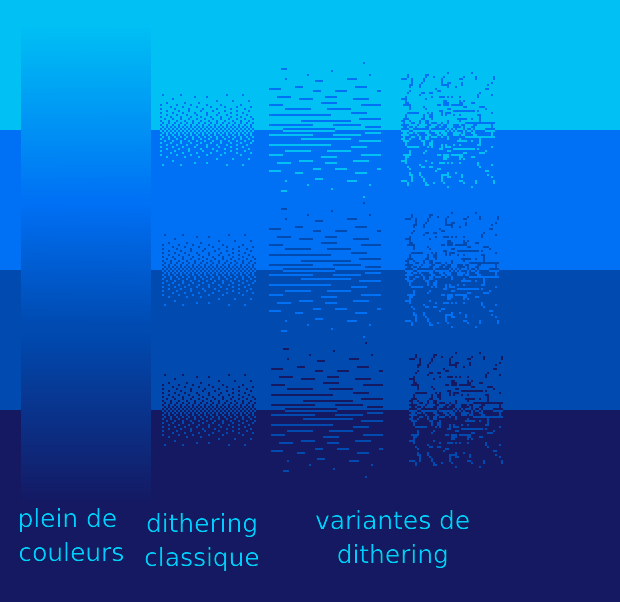 plein de couleurs

dithering classique

variantes de dithering